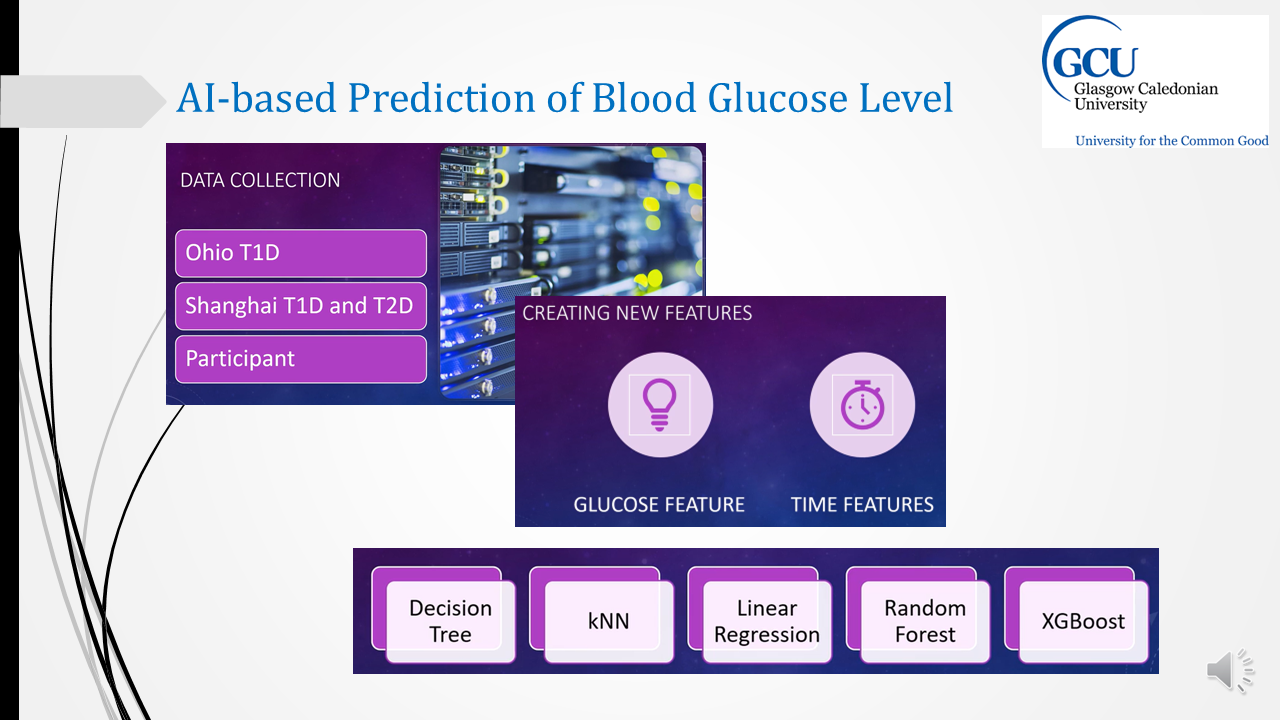 AI-based Prediction of Blood Glucose Level

GCU Glasgow Caledonian University

University for the Common Good

DATA COLLECTION

Ohio T1D

Shanghai T1D and T2D

Participant

CREATING NEW FEATURES

GLUCOSE FEATURE

TIME FEATURES

Decision Tree

kNN

Linear Regression

Random Forest

XGBoost